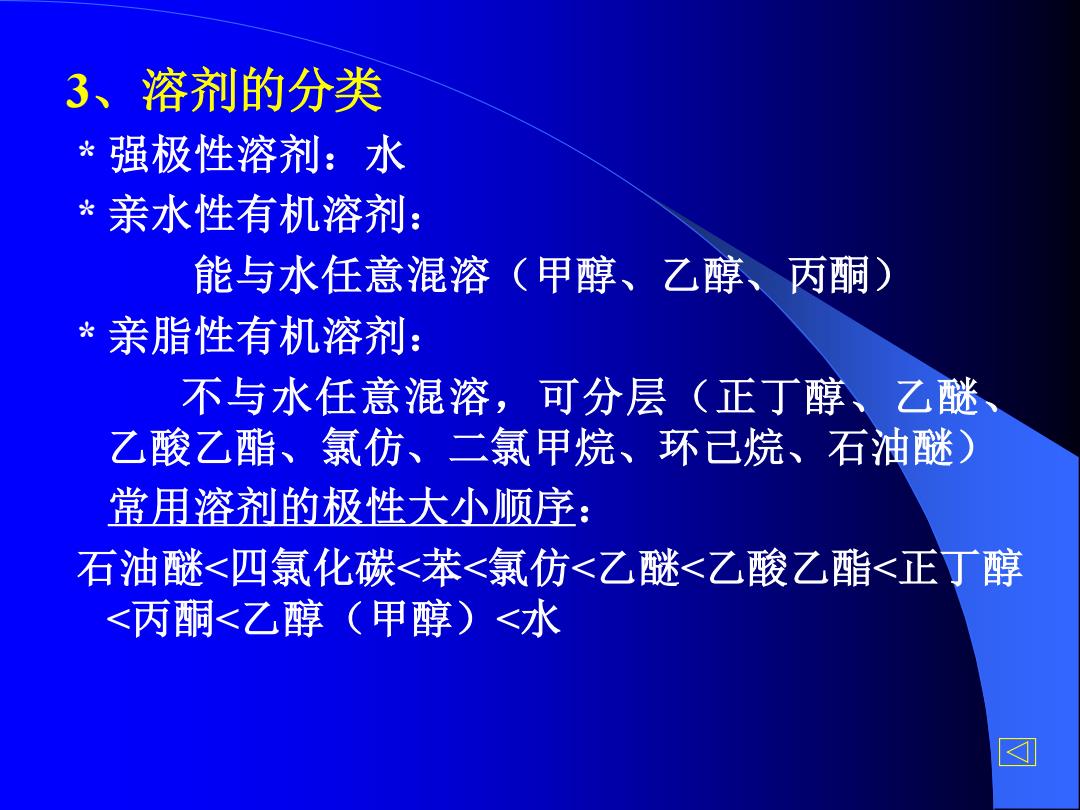 3、溶剂的分类

* 强极性溶剂：水

* 亲水性有机溶剂：

能与水任意混溶（甲醇、乙醇、丙酮）

* 亲脂性有机溶剂：

不与水任意混溶，可分层（正丁醇、乙醚、乙酸乙酯、氯仿、二氯甲烷、环己烷、石油醚）

常用溶剂的极性大小顺序：

石油醚<四氯化碳<苯<氯仿<乙醚<乙酸乙酯<正丁醇<丙酮<乙醇（甲醇）<水